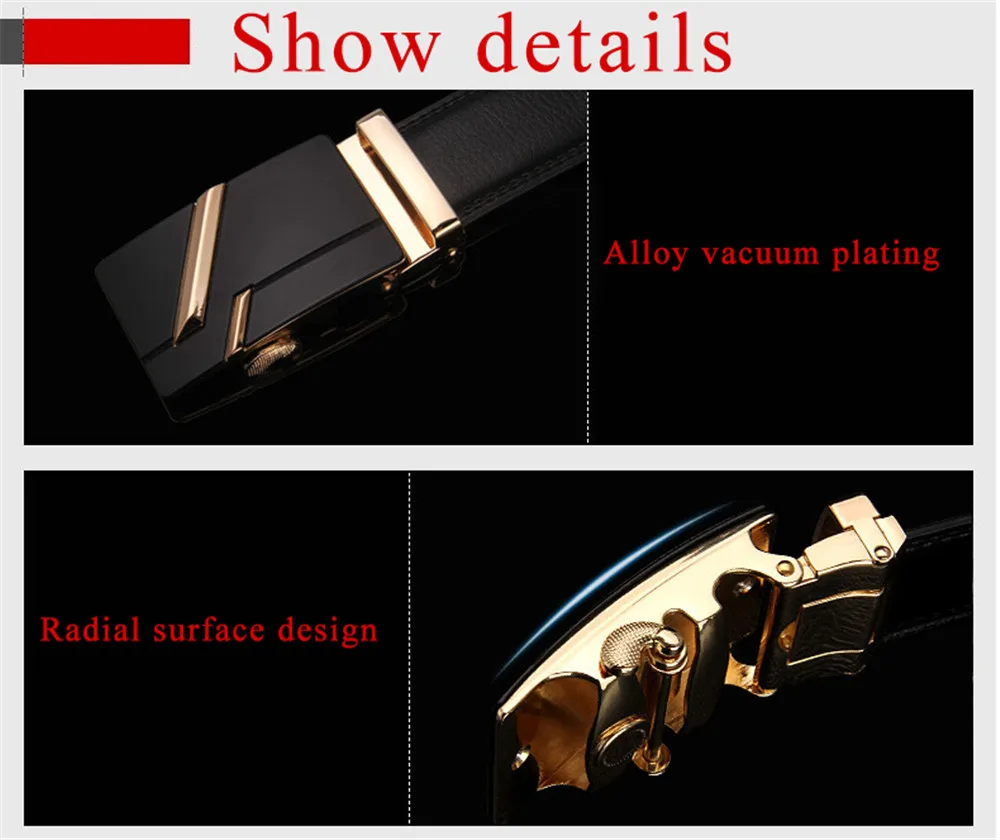 Show details

Alloy vacuum plating

Radial surface design